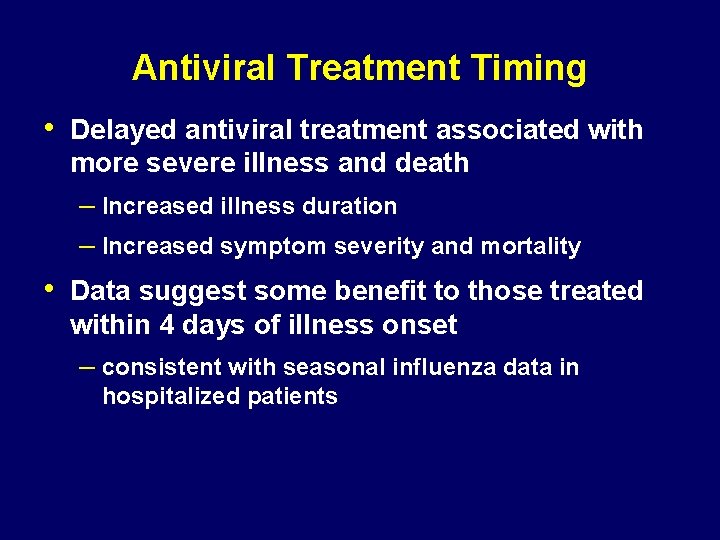 Antiviral Treatment Timing

• Delayed antiviral treatment associated with more severe illness and death

– Increased illness duration

– Increased symptom severity and mortality

• Data suggest some benefit to those treated within 4 days of illness onset

– consistent with seasonal influenza data in hospitalized patients